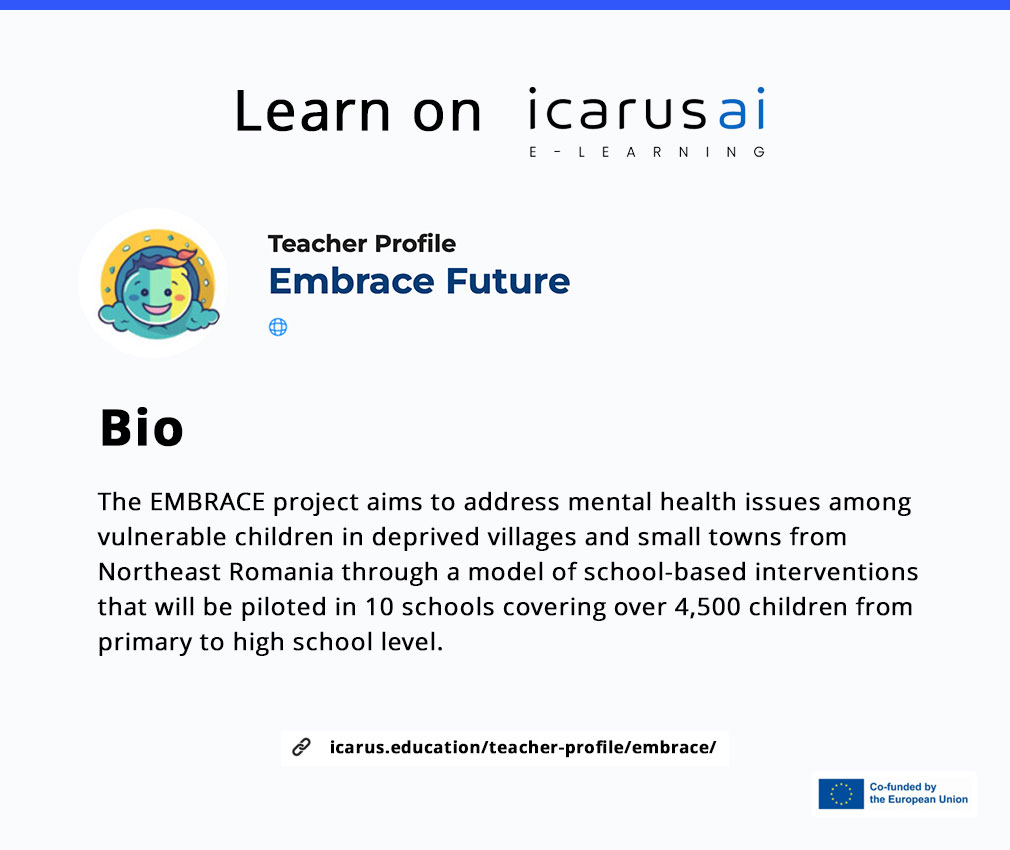 Learn on icarusai
E-LEARNING

Teacher Profile
Embrace Future

Bio

The EMBRACE project aims to address mental health issues among vulnerable children in deprived villages and small towns from Northeast Romania through a model of school-based interventions that will be piloted in 10 schools covering over 4,500 children from primary to high school level.

icarus.education/teacher-profile/embrace/

Co-funded by the European Union